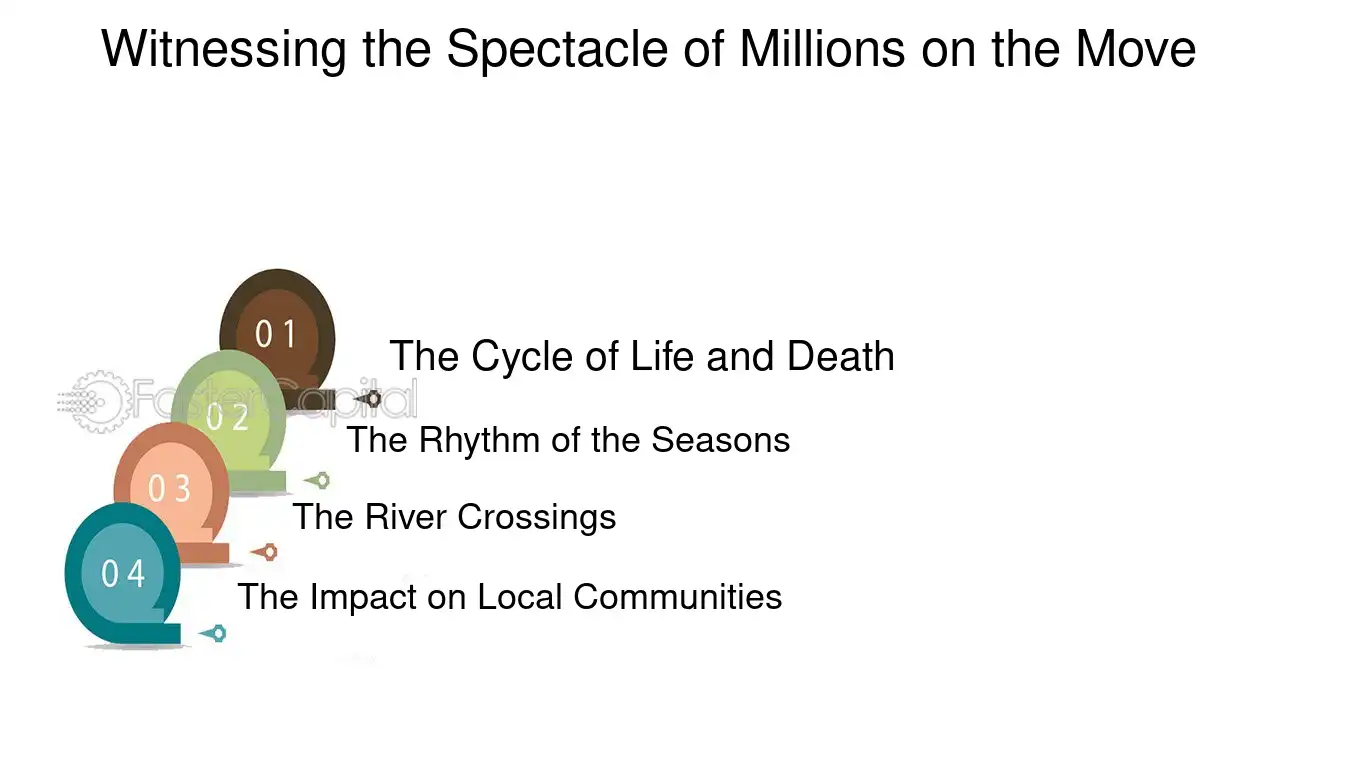 Witnessing the Spectacle of Millions on the Move

01
The Cycle of Life and Death

FasterCapital

02
The Rhythm of the Seasons

03
The River Crossings

04
The Impact on Local Communities